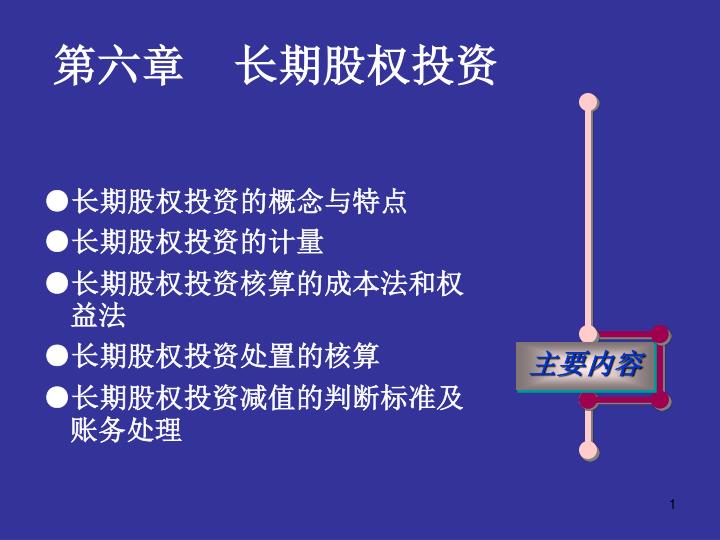 第六章　长期股权投资

●长期股权投资的概念与特点
●长期股权投资的计量
●长期股权投资核算的成本法和权益法
●长期股权投资处置的核算
●长期股权投资减值的判断标准及账务处理

主要内容

1